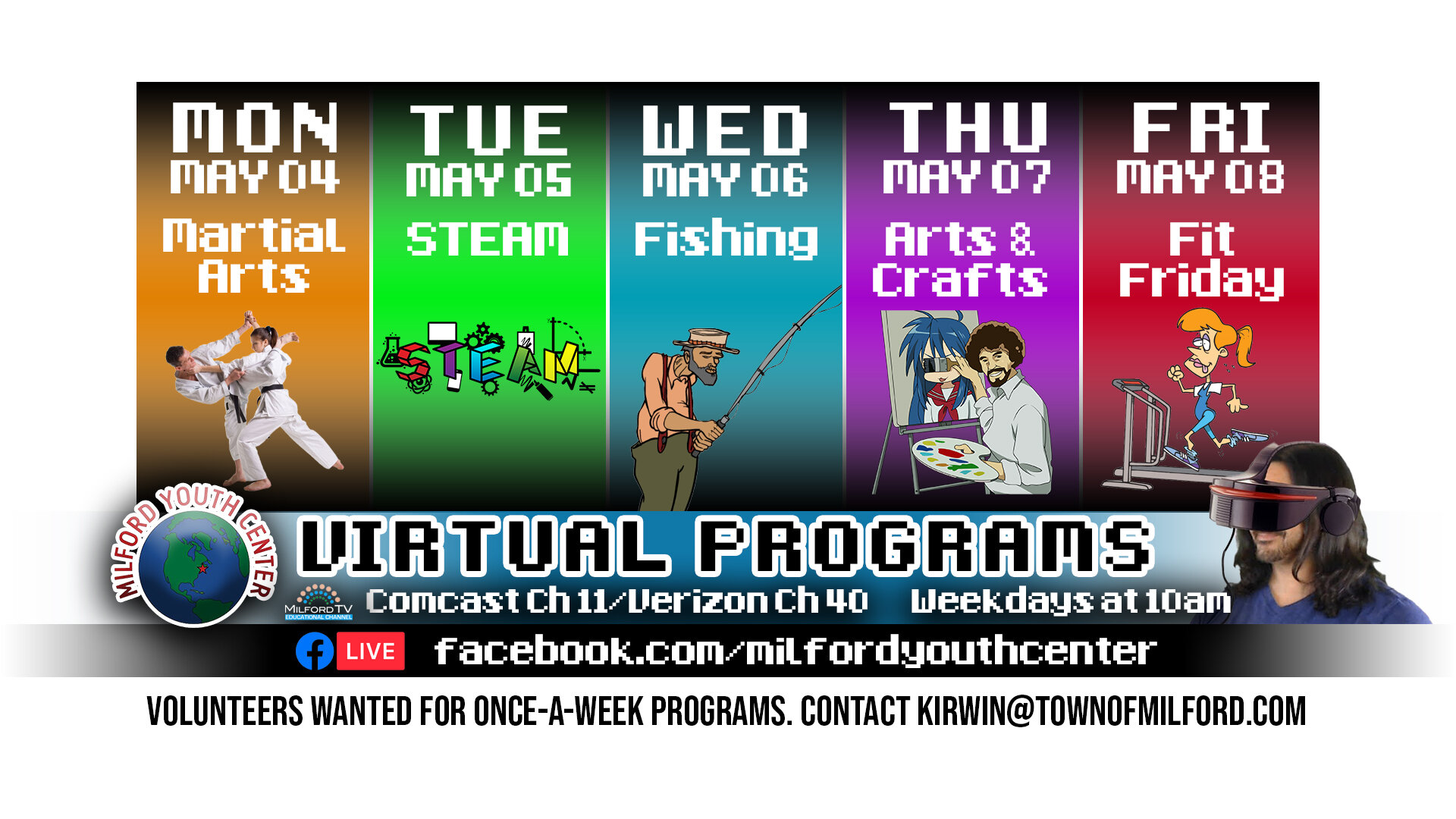 MON
MAY 04
Martial Arts

TUE
MAY 05
STEAM
STEAM

WED
MAY 06
Fishing

THU
MAY 07
Arts & Crafts

FRI
MAY 08
Fit Friday

MILFORD YOUTH CENTER

VIRTUAL PROGRAMS

MILFORD TV
EDUCATIONAL CHANNEL

Comcast Ch 11/Verizon Ch 40 Weekdays at 10am

LIVE facebook.com/milfordyouthcenter

VOLUNTEERS WANTED FOR ONCE-A-WEEK PROGRAMS. CONTACT KIRWIN@TOWNOFMILFORD.COM